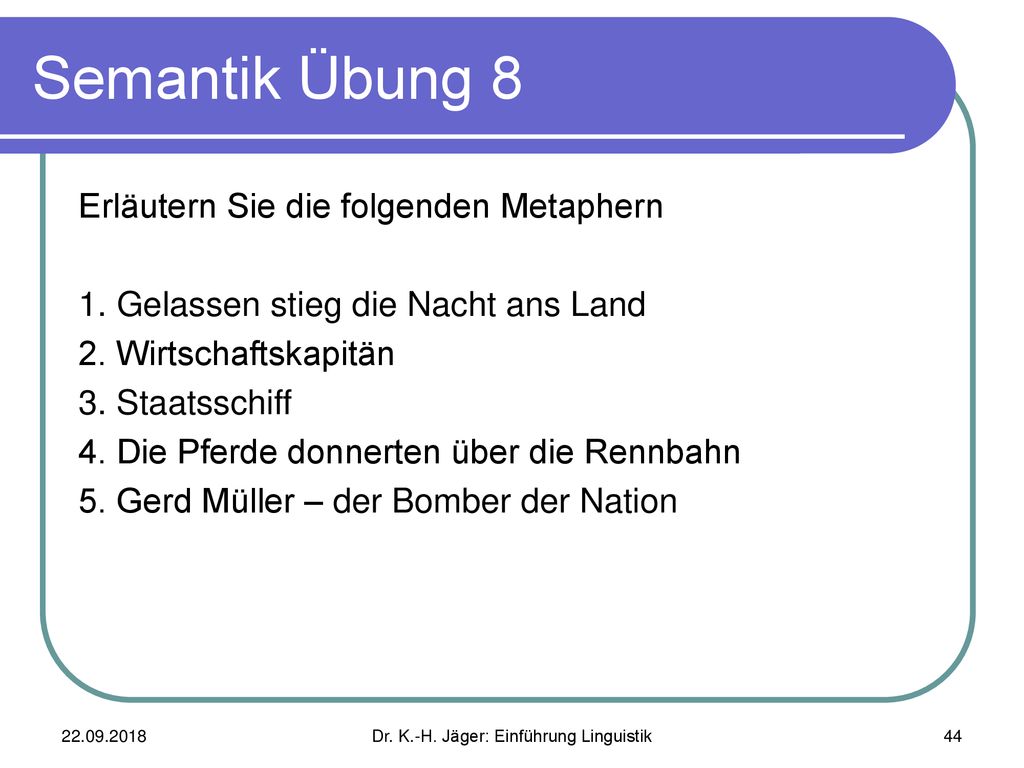 Semantik Übung 8

Erläutern Sie die folgenden Metaphern

1. Gelassen stieg die Nacht ans Land
2. Wirtschaftskapitän
3. Staatsschiff
4. Die Pferde donnerten über die Rennbahn
5. Gerd Müller – der Bomber der Nation

22.09.2018 Dr. K.-H. Jäger: Einführung Linguistik 44